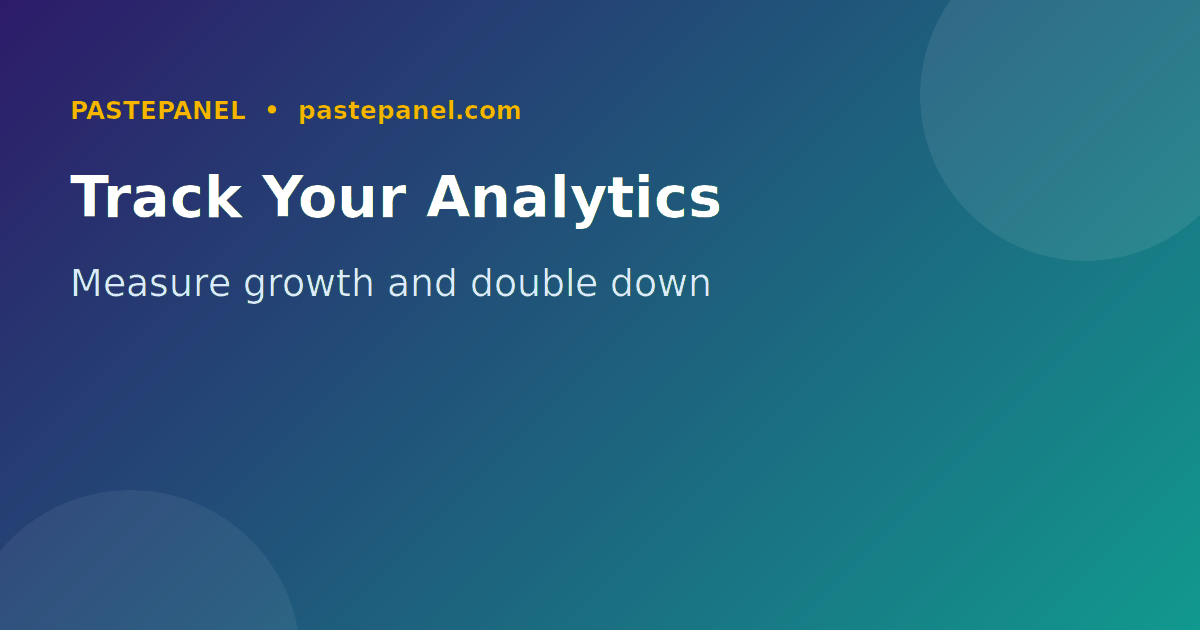 PASTEPANEL • pastepanel.com

Track Your Analytics

Measure growth and double down